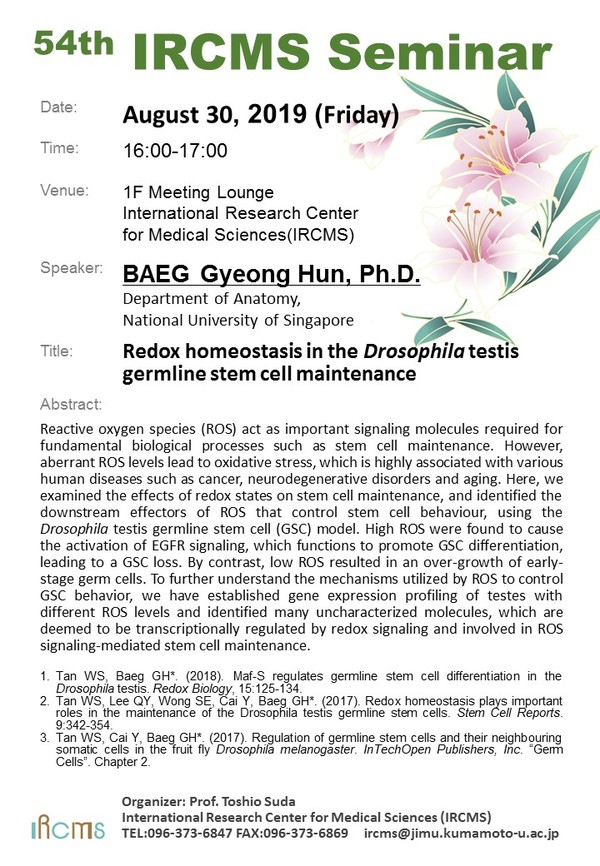 54th IRCMS Seminar

Date: August 30, 2019 (Friday)

Time: 16:00-17:00

Venue: 1F Meeting Lounge
International Research Center for Medical Sciences(IRCMS)

Speaker: BAEG Gyeong Hun, Ph.D.
Department of Anatomy,
National University of Singapore

Title: Redox homeostasis in the Drosophila testis germline stem cell maintenance

Abstract:

Reactive oxygen species (ROS) act as important signaling molecules required for fundamental biological processes such as stem cell maintenance. However, aberrant ROS levels lead to oxidative stress, which is highly associated with various human diseases such as cancer, neurodegenerative disorders and aging. Here, we examined the effects of redox states on stem cell maintenance, and identified the downstream effectors of ROS that control stem cell behaviour, using the Drosophila testis germline stem cell (GSC) model. High ROS were found to cause the activation of EGFR signaling, which functions to promote GSC differentiation, leading to a GSC loss. By contrast, low ROS resulted in an over-growth of early-stage germ cells. To further understand the mechanisms utilized by ROS to control GSC behavior, we have established gene expression profiling of testes with different ROS levels and identified many uncharacterized molecules, which are deemed to be transcriptionally regulated by redox signaling and involved in ROS signaling-mediated stem cell maintenance.

1. Tan WS, Baeg GH*. (2018). Maf-S regulates germline stem cell differentiation in the Drosophila testis. Redox Biology, 15:125-134.
2. Tan WS, Lee QY, Wong SE, Cai Y, Baeg GH*. (2017). Redox homeostasis plays important roles in the maintenance of the Drosophila testis germline stem cells. Stem Cell Reports. 9:342-354.
3. Tan WS, Cai Y, Baeg GH*. (2017). Regulation of germline stem cells and their neighbouring somatic cells in the fruit fly Drosophila melanogaster. InTechOpen Publishers, Inc. "Germ Cells". Chapter 2.

IRCMS
Organizer: Prof. Toshio Suda
International Research Center for Medical Sciences (IRCMS)
TEL:096-373-6847 FAX:096-373-6869 ircms@jimu.kumamoto-u.ac.jp